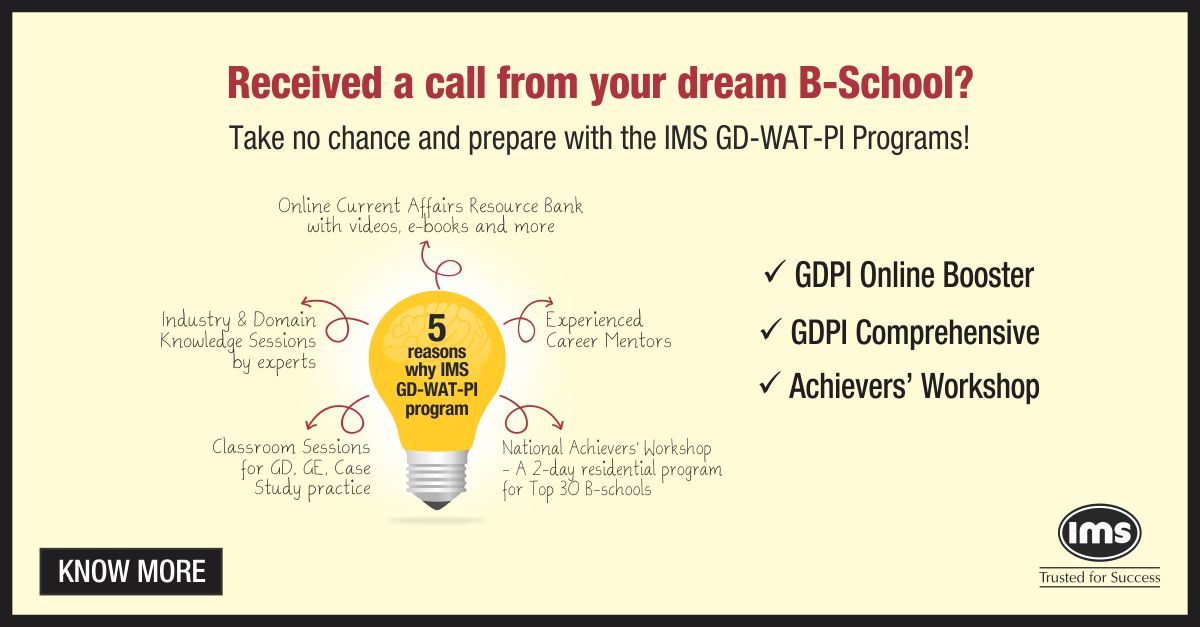 Received a call from your dream B-School?

Take no chance and prepare with the IMS GD-WAT-PI Programs!

Online Current Affairs Resource Bank with videos, e-books and more

Industry & Domain Knowledge Sessions by experts

5 reasons why IMS GD-WAT-PI program

Experienced Career Mentors

Classroom Sessions for GD, GE, Case Study practice

National Achievers' Workshop - A 2-day residential program for Top 30 B-schools

✓ GDPI Online Booster

✓ GDPI Comprehensive

✓ Achievers' Workshop

KNOW MORE

IMS

Trusted for Success